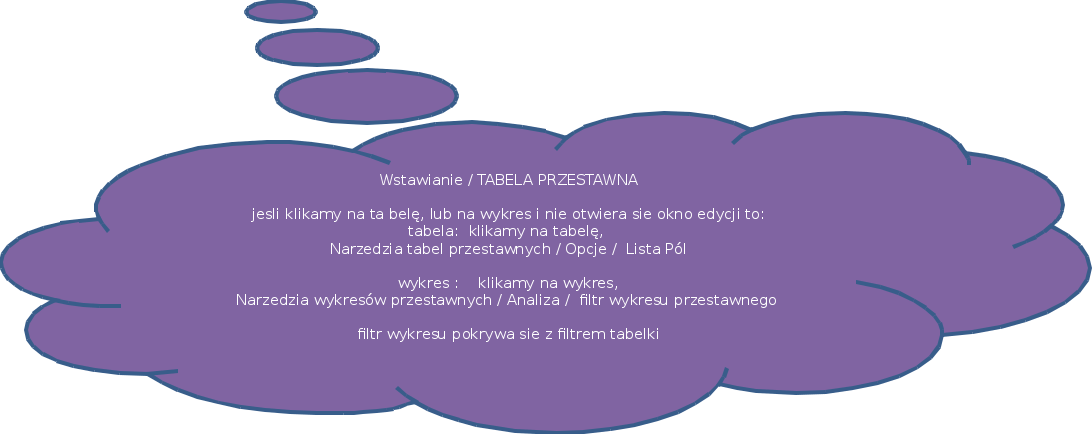 Wstawianie / TABELA PRZESTAWNA

jesli klikamy na ta belę, lub na wykres i nie otwiera sie okno edycji to:
tabela: klikamy na tabelę,
Narzedzia tabel przestawnych / Opcje / Lista Pól

wykres : klikamy na wykres,
Narzedzia wykresów przestawnych / Analiza / filtr wykresu przestawnego

filtr wykresu pokrywa sie z filtrem tabelki